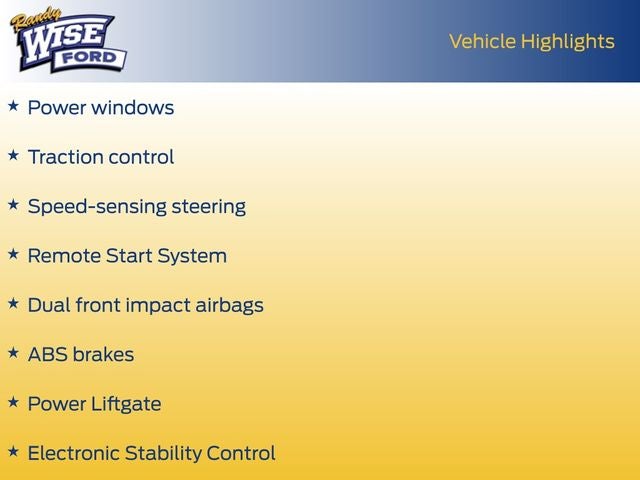 Randy WISE FORD

Vehicle Highlights

★ Power windows

★ Traction control

★ Speed-sensing steering

★ Remote Start System

★ Dual front impact airbags

★ ABS brakes

★ Power Liftgate

★ Electronic Stability Control